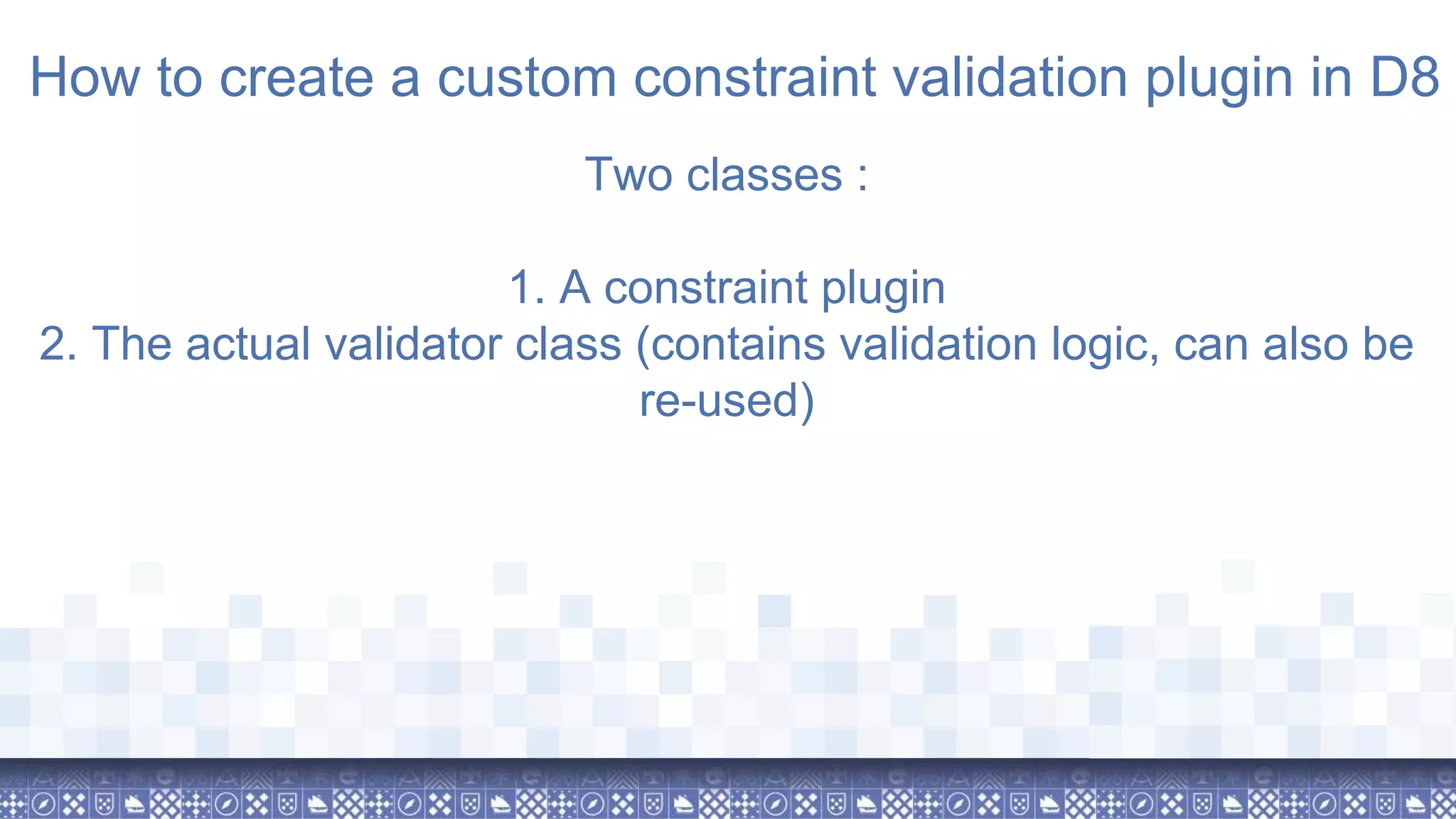 How to create a custom constraint validation plugin in D8

Two classes :

1. A constraint plugin
2. The actual validator class (contains validation logic, can also be re-used)